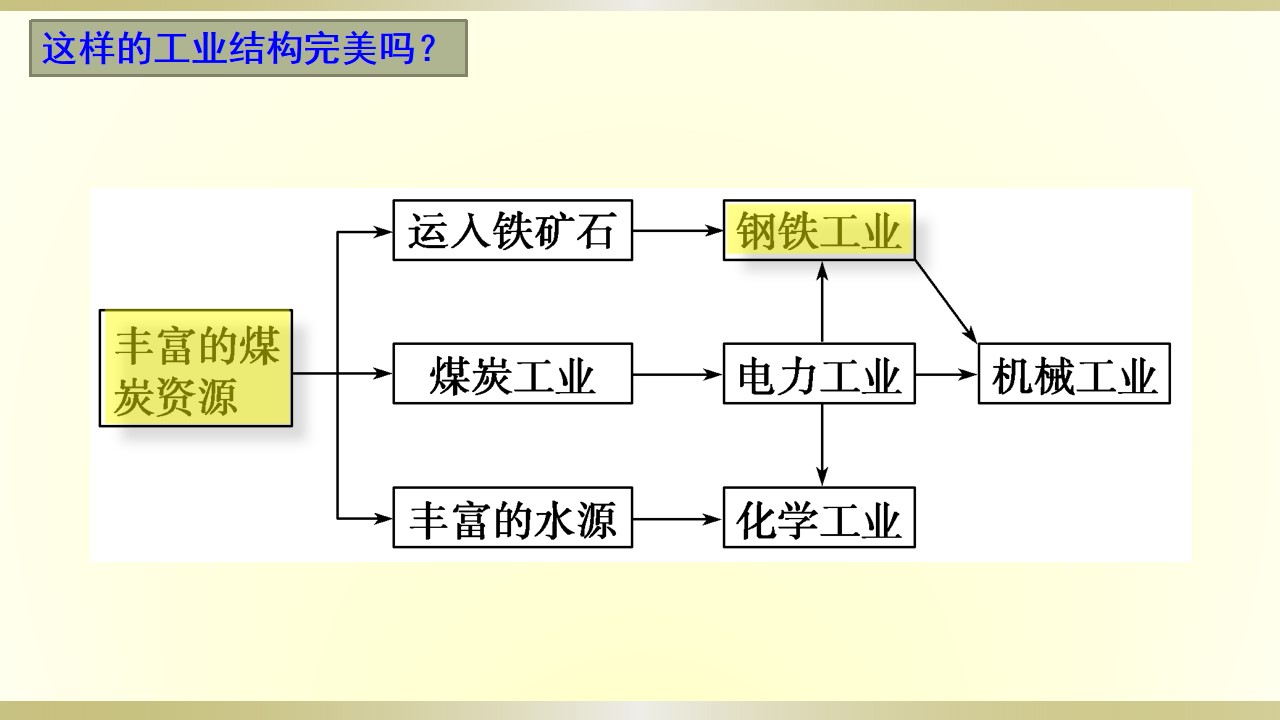 这样的工业结构完美吗？

丰富的煤炭资源

运入铁矿石

煤炭工业

丰富的水源

钢铁工业

电力工业

化学工业

机械工业